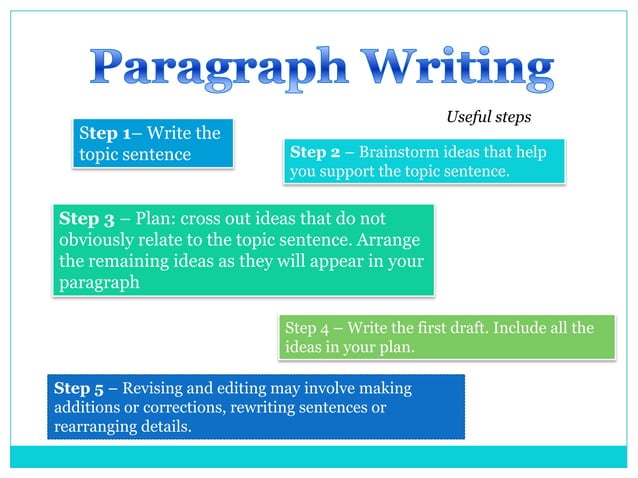 Paragraph Writing

Useful steps

Step 1– Write the topic sentence

Step 2 – Brainstorm ideas that help you support the topic sentence.

Step 3 – Plan: cross out ideas that do not obviously relate to the topic sentence. Arrange the remaining ideas as they will appear in your paragraph

Step 4 – Write the first draft. Include all the ideas in your plan.

Step 5 – Revising and editing may involve making additions or corrections, rewriting sentences or rearranging details.